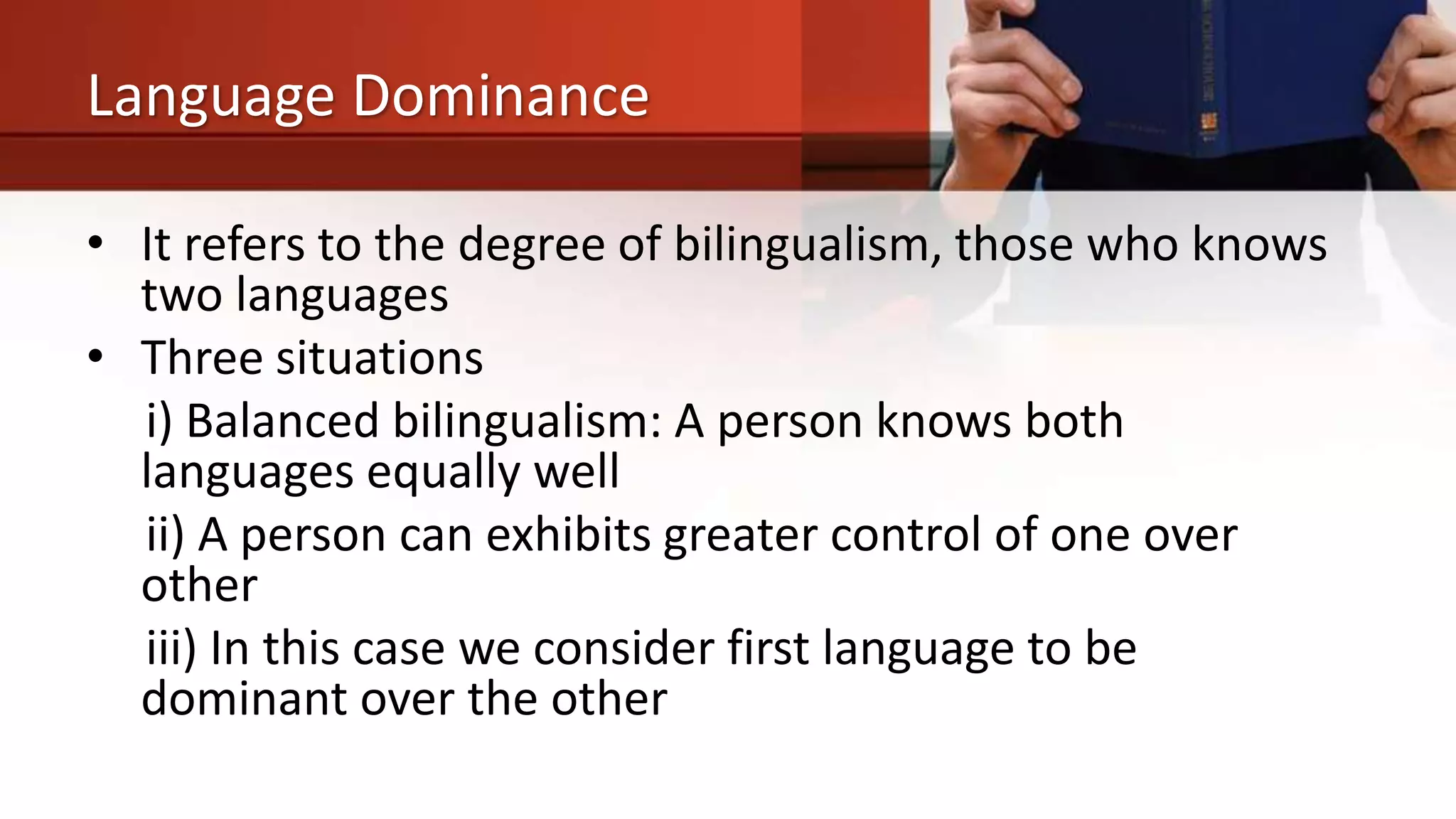 Language Dominance

• It refers to the degree of bilingualism, those who knows two languages
• Three situations

i) Balanced bilingualism: A person knows both languages equally well

ii) A person can exhibits greater control of one over other

iii) In this case we consider first language to be dominant over the other